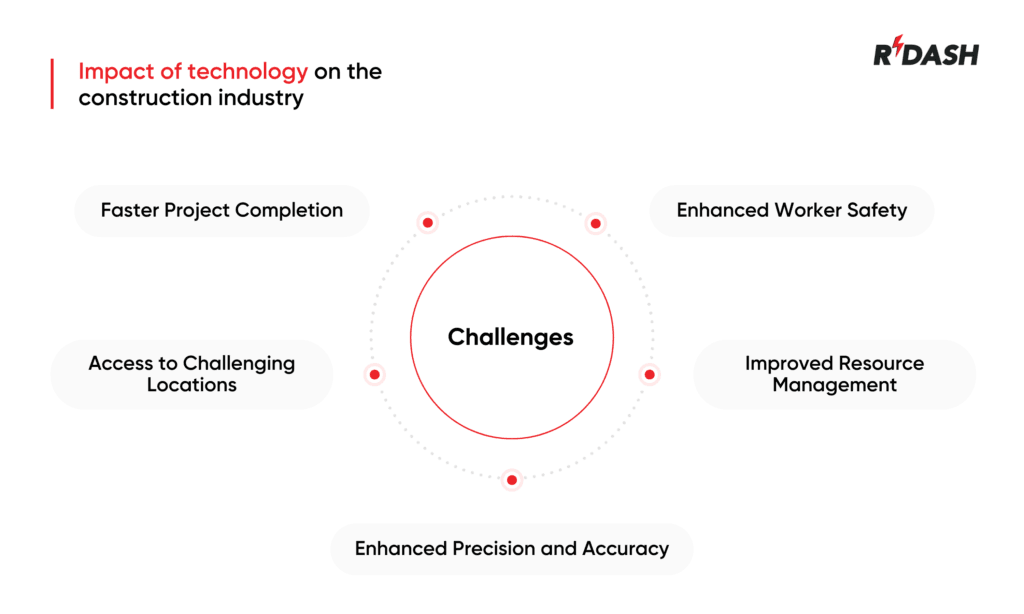 Impact of technology on the construction industry

RDASH

Faster Project Completion

Enhanced Worker Safety

Challenges

Access to Challenging Locations

Improved Resource Management

Enhanced Precision and Accuracy